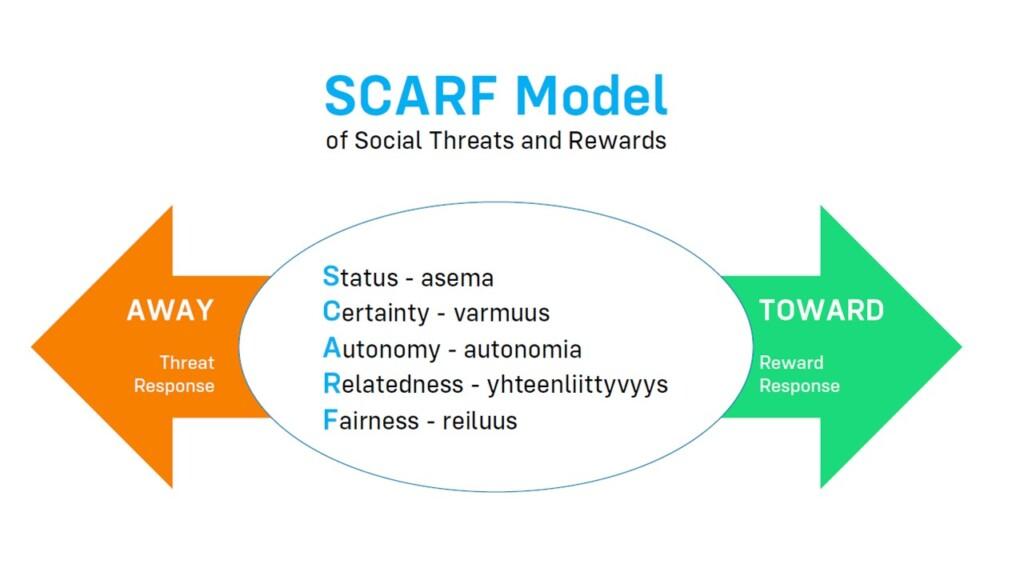 SCARF Model
of Social Threats and Rewards

AWAY
Threat Response

Status - asema
Certainty - varmuus
Autonomy - autonomia
Relatedness - yhteenliittyvyys
Fairness - reiluus

TOWARD
Reward Response